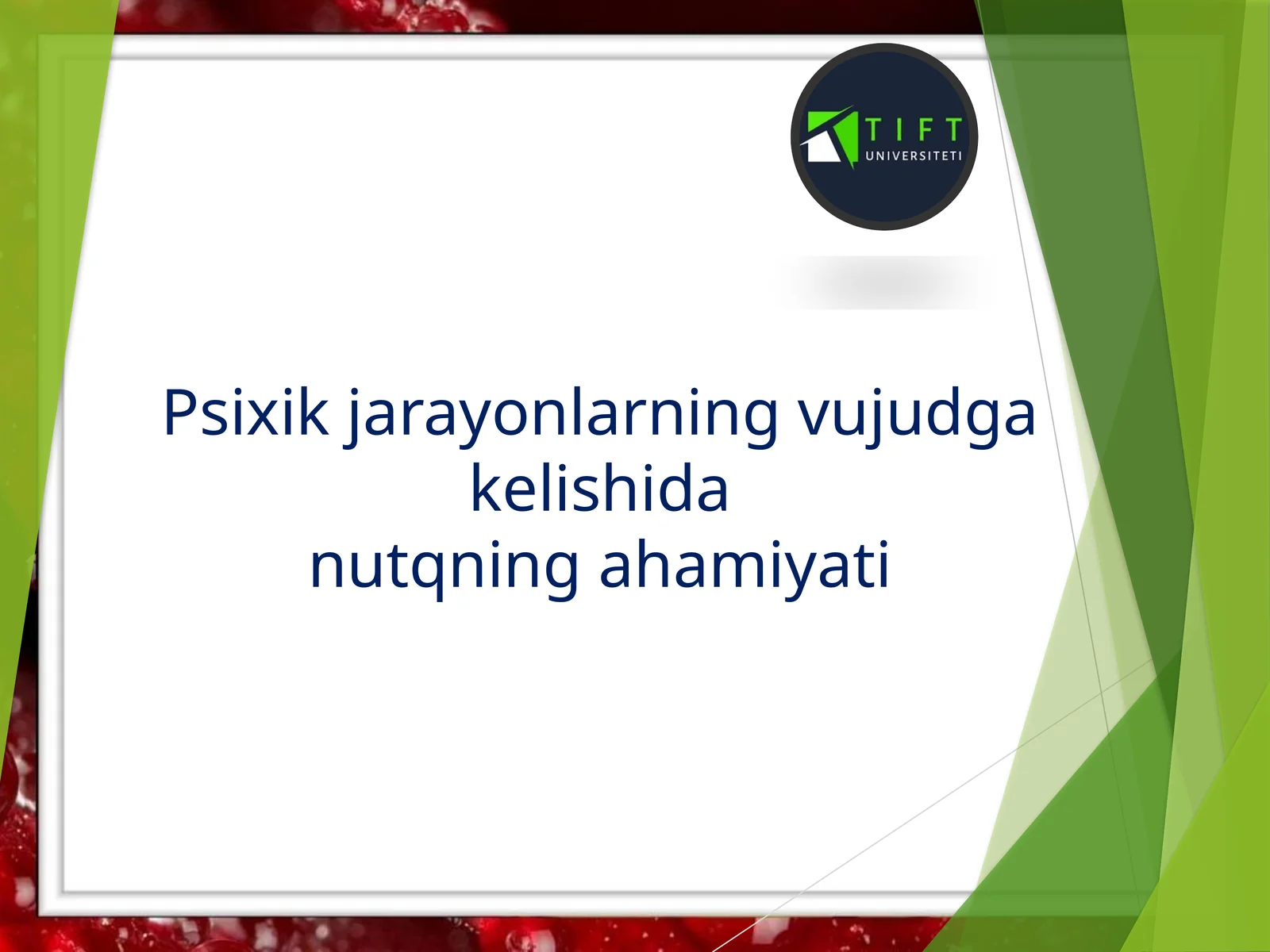 TIFT
UNIVERSITETI

Psixik jarayonlarning vujudga kelishida
nutqning ahamiyati